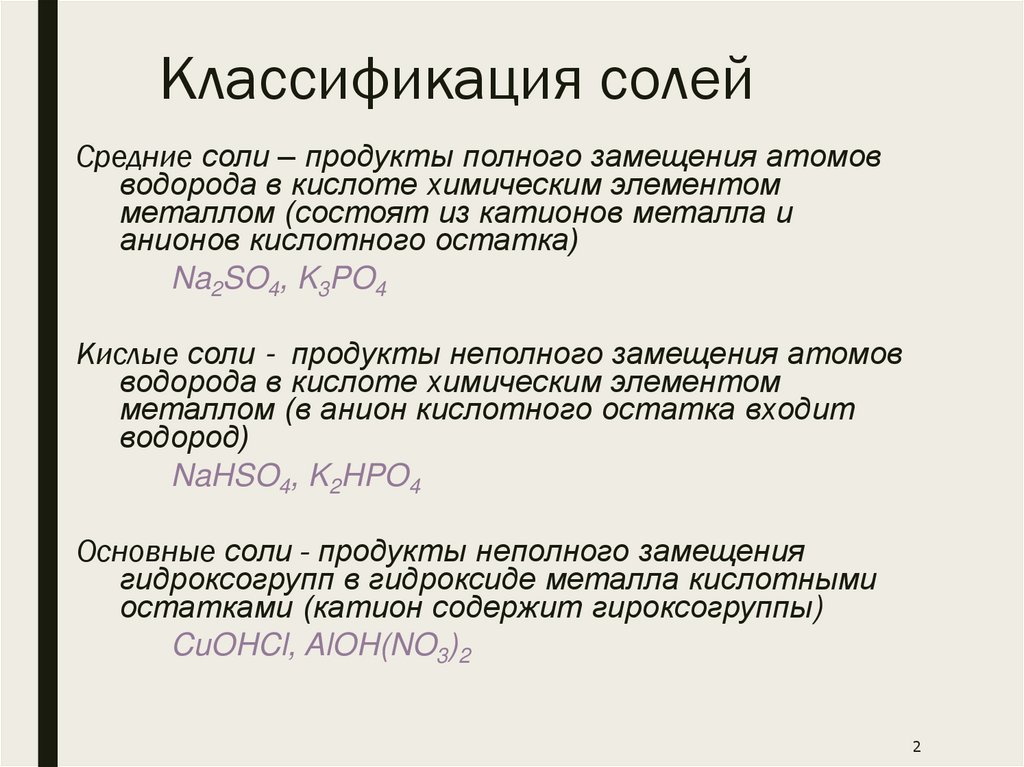 Классификация солей

Средние соли – продукты полного замещения атомов водорода в кислоте химическим элементом металлом (состоят из катионов металла и анионов кислотного остатка)

$Na_2SO_4$, $K_3PO_4$

Кислые соли - продукты неполного замещения атомов водорода в кислоте химическим элементом металлом (в анион кислотного остатка входит водород)

$NaHSO_4$, $K_2HPO_4$

Основные соли - продукты неполного замещения гидроксогрупп в гидроксиде металла кислотными остатками (катион содержит гироксогруппы)

$CuOHCl$, $AlOH(NO_3)_2$

2